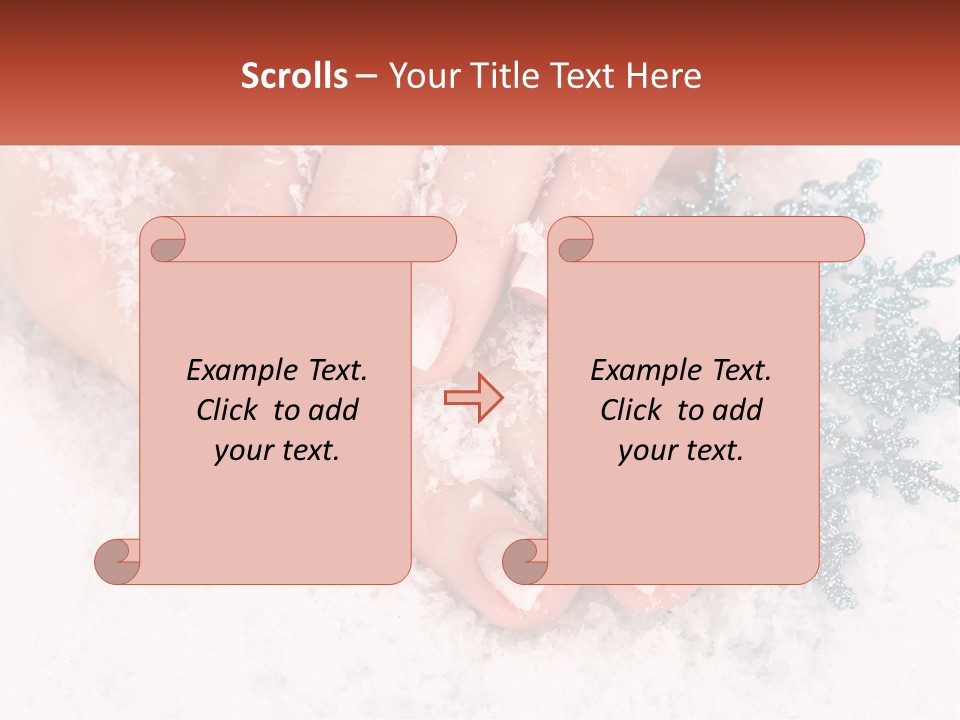 Scrolls – Your Title Text Here

Example Text. Click to add your text.

Example Text. Click to add your text.